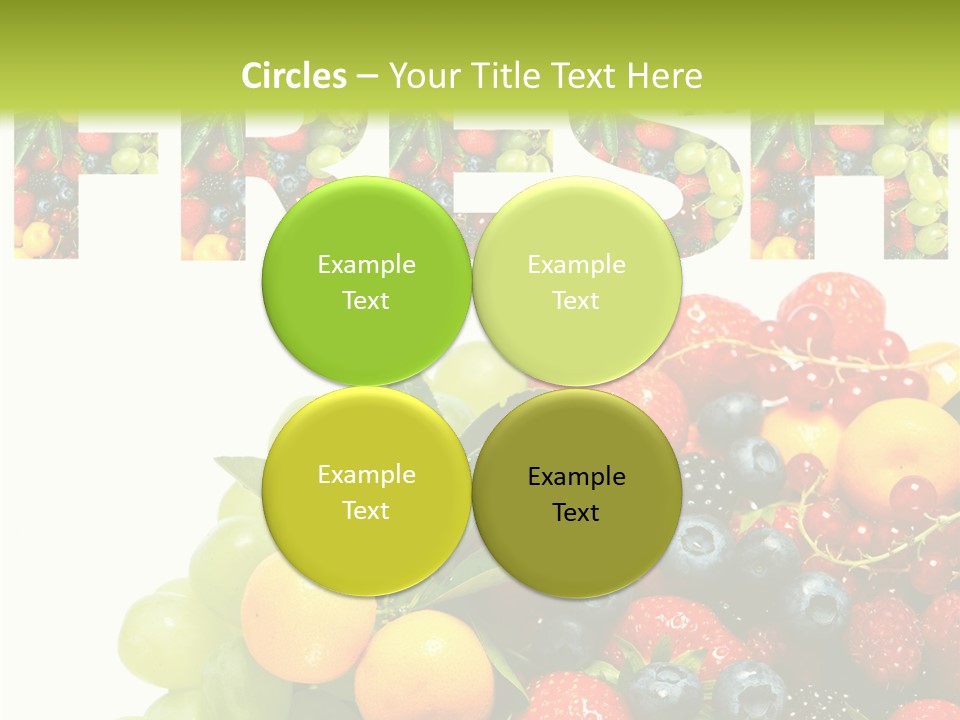 Circles – Your Title Text Here

FRESH

Example Text

Example Text

Example Text

Example Text